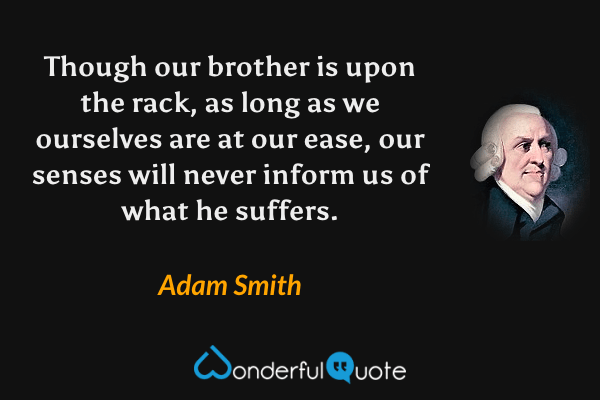 Though our brother is upon the rack, as long as we ourselves are at our ease, our senses will never inform us of what he suffers.

Adam Smith

WonderfulQuote